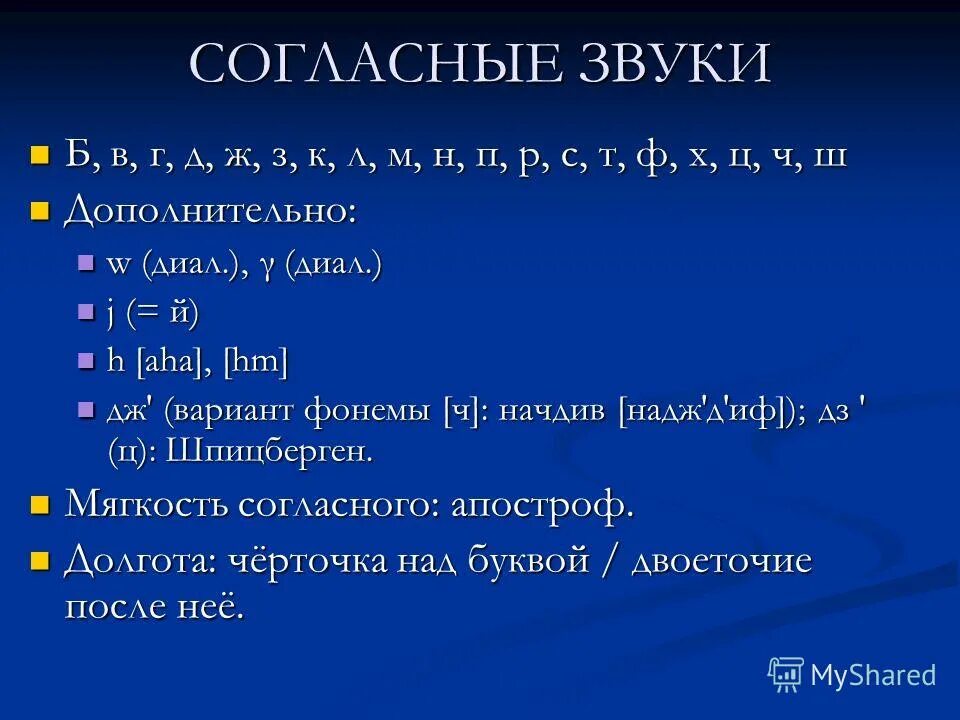 СОГЛАСНЫЕ ЗВУКИ

Б, в, г, д, ж, з, к, л, м, н, п, р, с, т, ф, х, ц, ч, ш

Дополнительно:

w (диал.), γ (диал.)

j (= й)

h [aha], [hm]

дж' (вариант фонемы [ч]: начдив [надж'д'иф]); дз ' (ц): Шпицберген.

Мягкость согласного: апостроф.

Долгота: чёрточка над буквой / двоеточие после неё.

MyShared